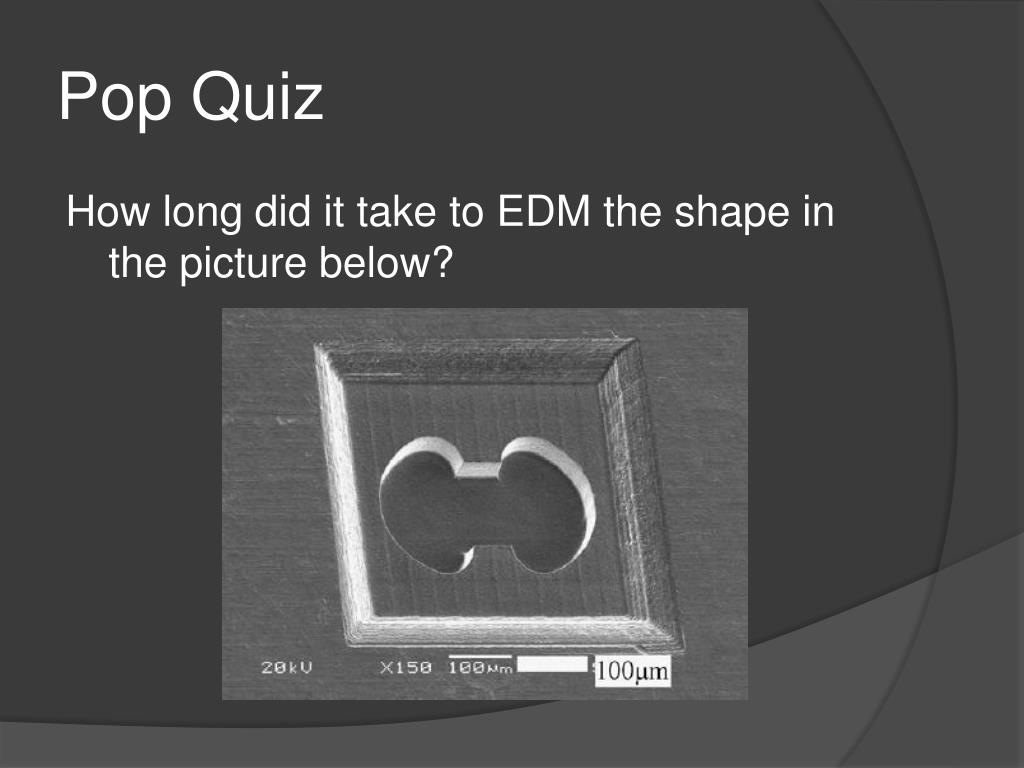 Pop Quiz

How long did it take to EDM the shape in the picture below?

20kV X150 100μm

100μm